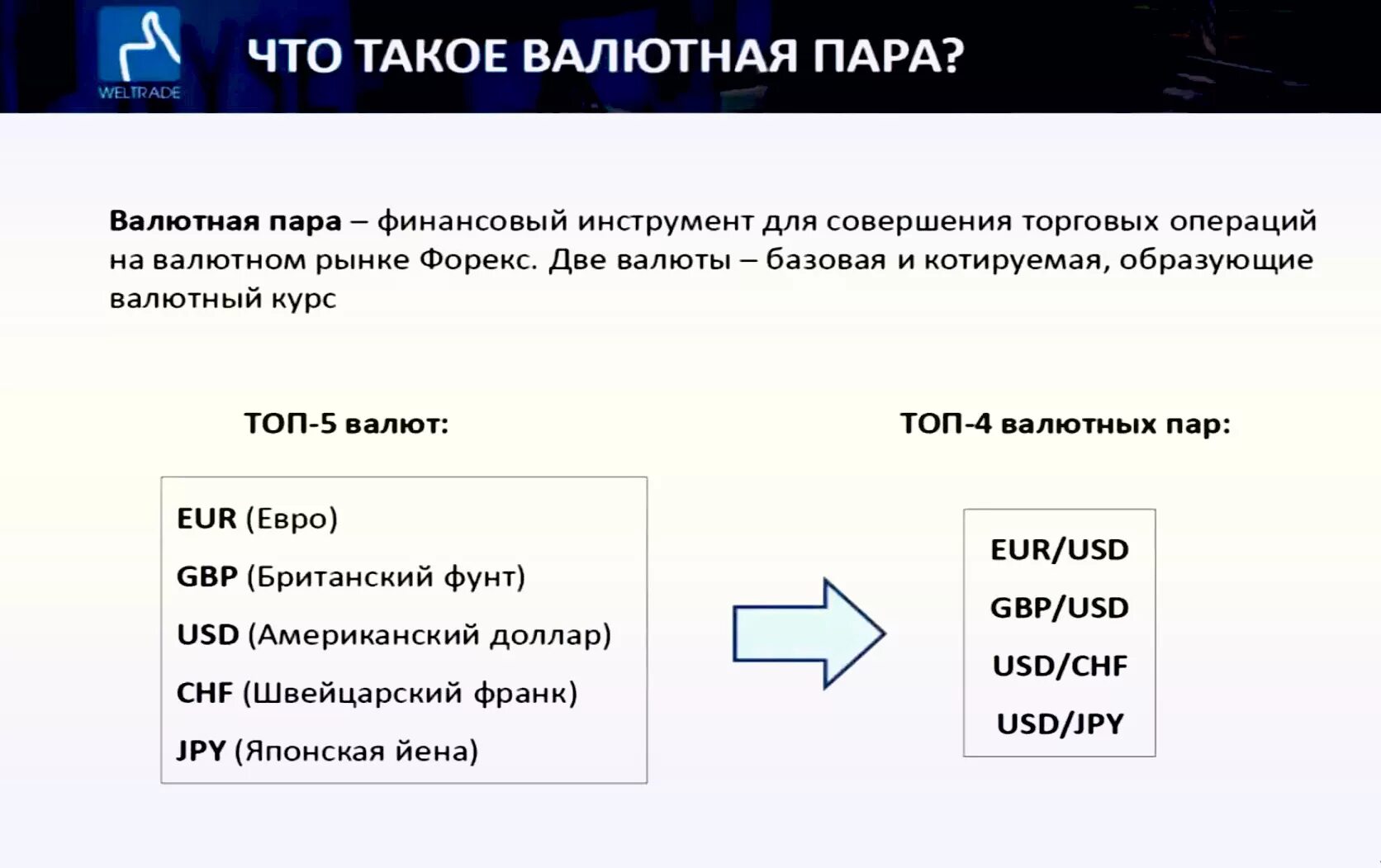 WELTRADE

ЧТО ТАКОЕ ВАЛЮТНАЯ ПАРА?

Валютная пара – финансовый инструмент для совершения торговых операций на валютном рынке Форекс. Две валюты – базовая и котируемая, образующие валютный курс

ТОП-5 валют:

EUR (Евро)
GBP (Британский фунт)
USD (Американский доллар)
CHF (Швейцарский франк)
JPY (Японская йена)

ТОП-4 валютных пар:

EUR/USD
GBP/USD
USD/CHF
USD/JPY